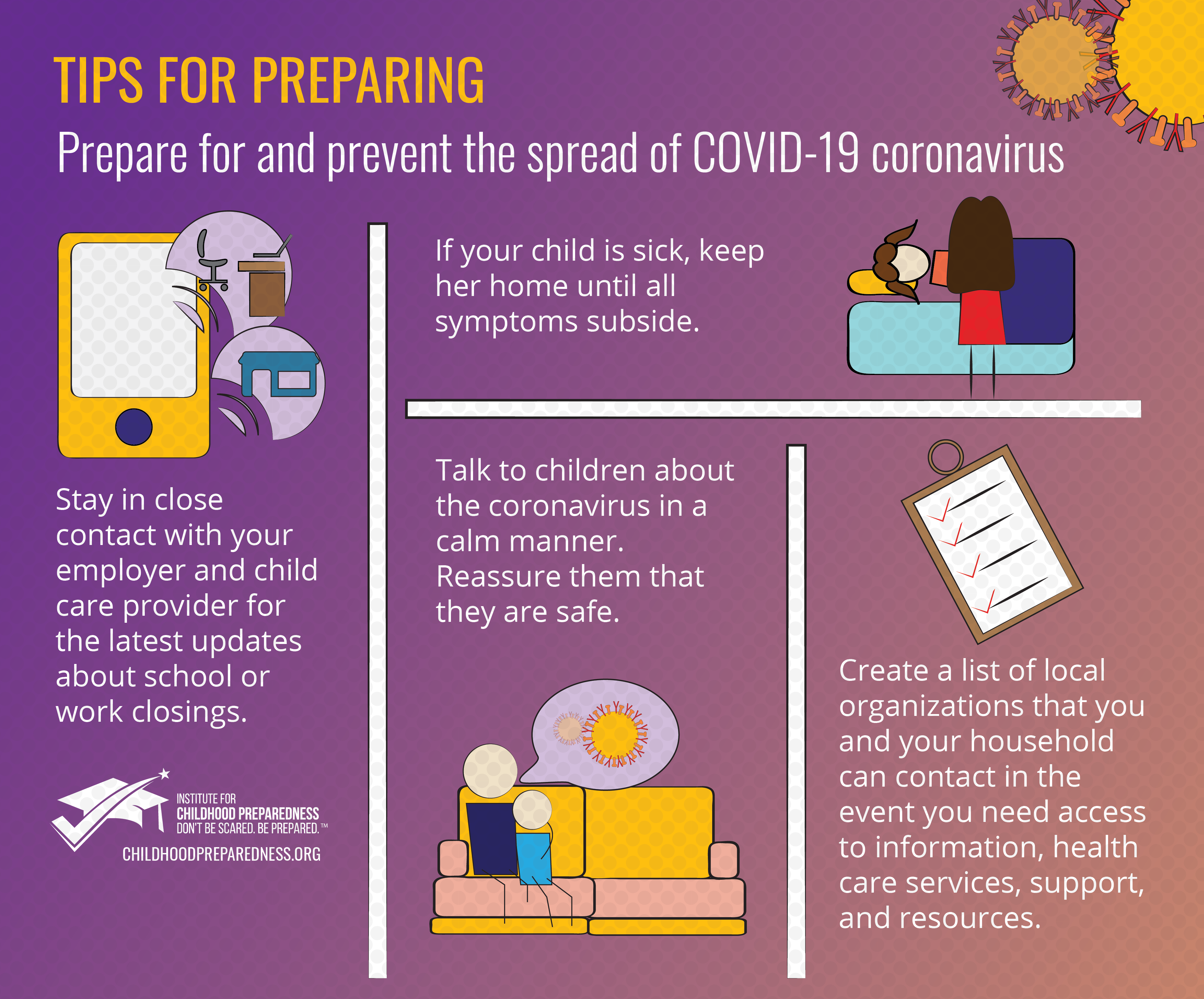 TIPS FOR PREPARING

Prepare for and prevent the spread of COVID-19 coronavirus

Stay in close contact with your employer and child care provider for the latest updates about school or work closings.

INSTITUTE FOR
CHILDHOOD PREPAREDNESS
DON'T BE SCARED. BE PREPARED.™
CHILDHOODPREPAREDNESS.ORG

If your child is sick, keep her home until all symptoms subside.

Talk to children about the coronavirus in a calm manner. Reassure them that they are safe.

Create a list of local organizations that you and your household can contact in the event you need access to information, health care services, support, and resources.